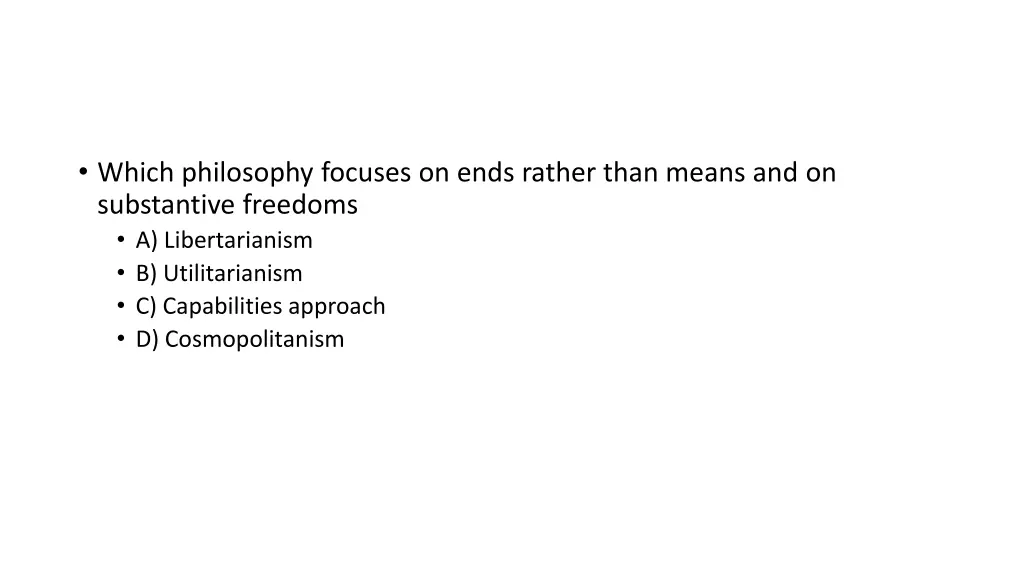 • Which philosophy focuses on ends rather than means and on substantive freedoms
• A) Libertarianism
• B) Utilitarianism
• C) Capabilities approach
• D) Cosmopolitanism